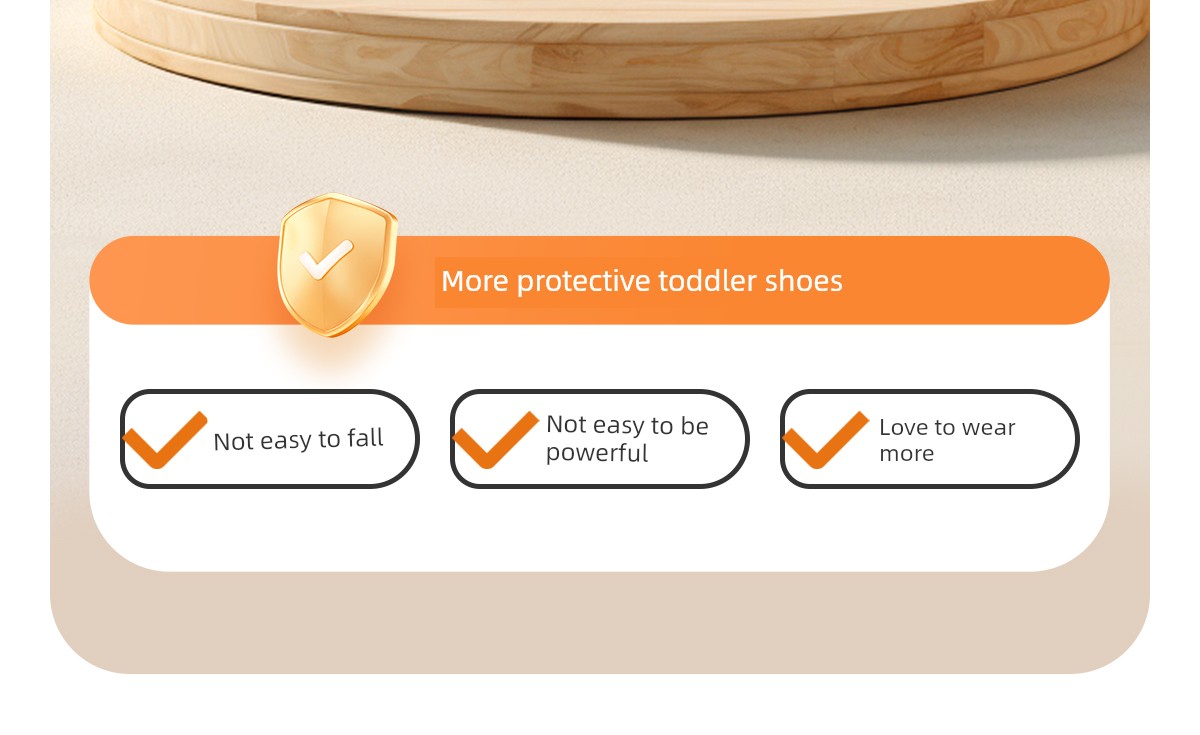 More protective toddler shoes

Not easy to fall

Not easy to be powerful

Love to wear more